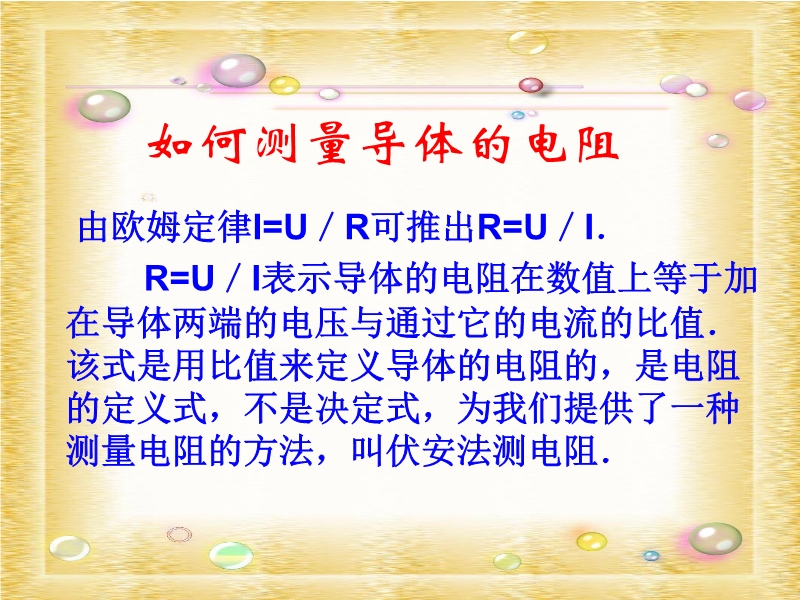 如何测量导体的电阻

由欧姆定律I=U／R可推出R=U／I.

R=U／I表示导体的电阻在数值上等于加在导体两端的电压与通过它的电流的比值.该式是用比值来定义导体的电阻的，是电阻的定义式，不是决定式，为我们提供了一种测量电阻的方法，叫伏安法测电阻.